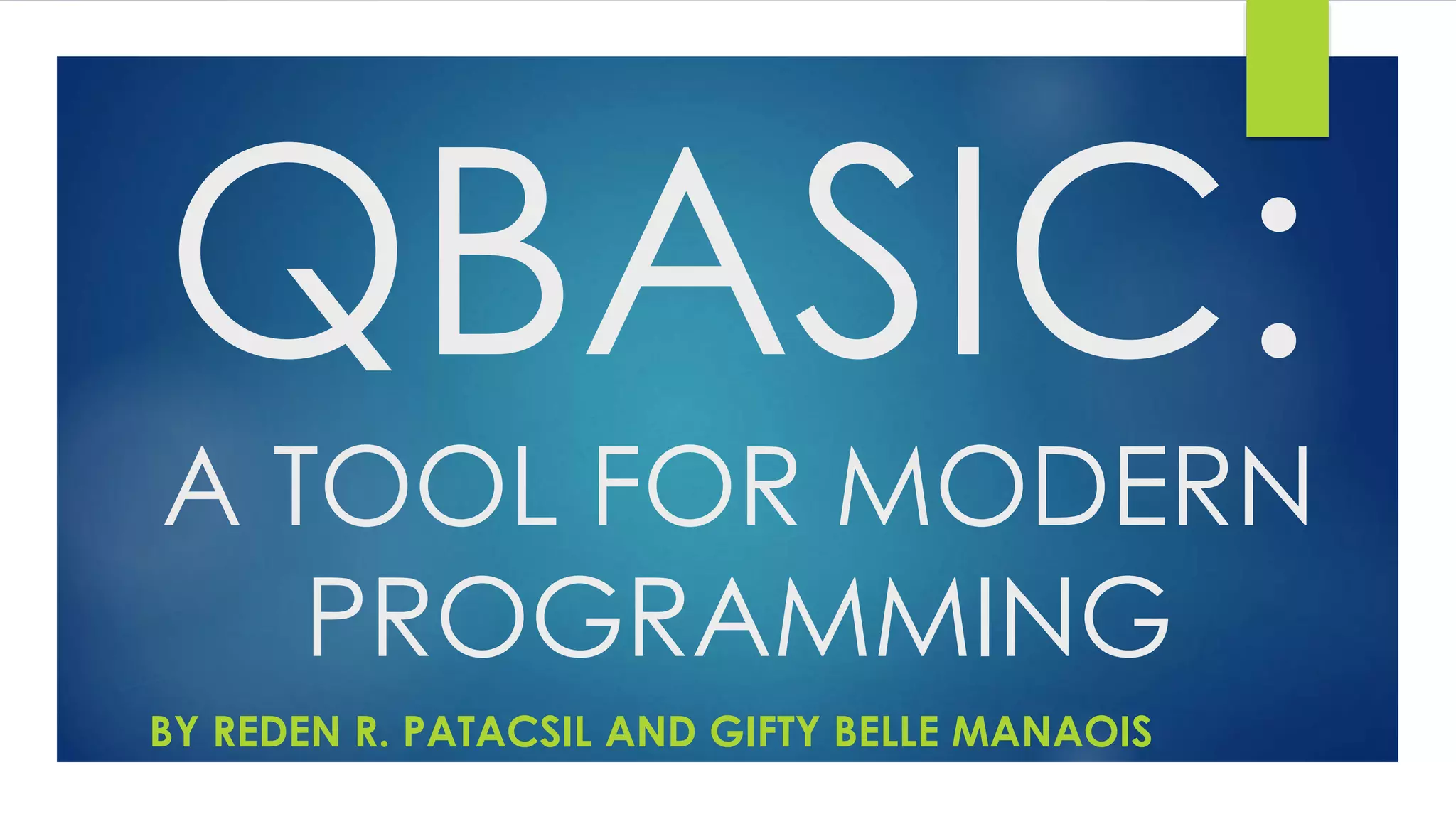 QBASIC:

A TOOL FOR MODERN PROGRAMMING

BY REDEN R. PATACSIL AND GIFTY BELLE MANAOIS